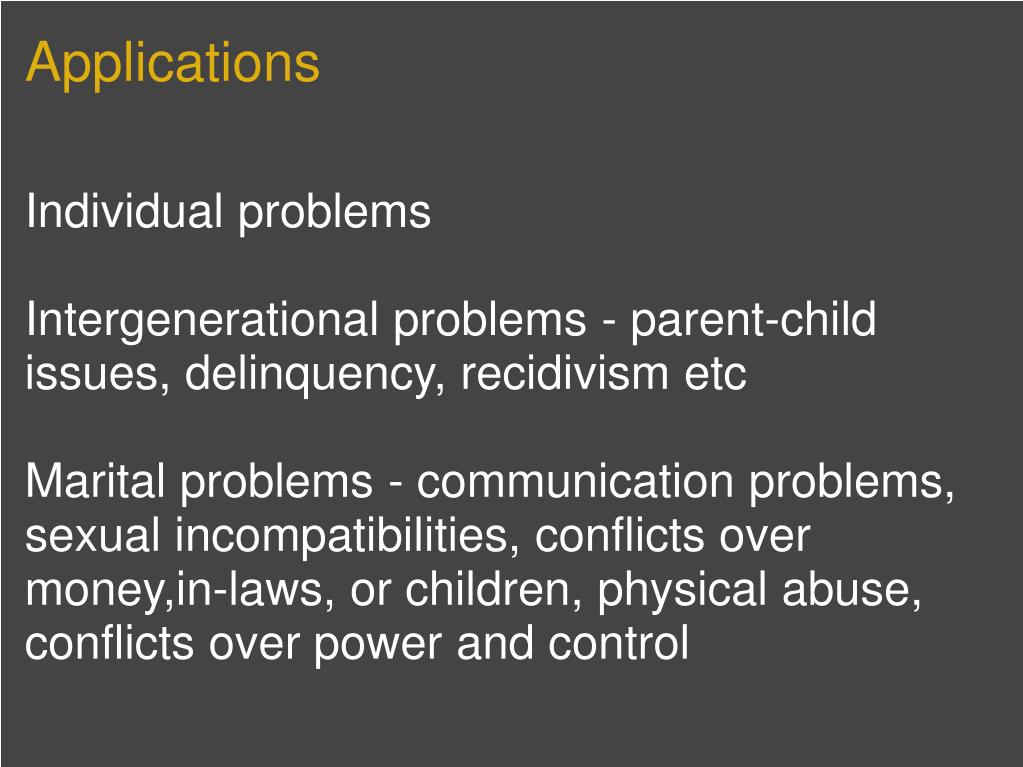 Applications

Individual problems

Intergenerational problems - parent-child issues, delinquency, recidivism etc

Marital problems - communication problems, sexual incompatibilities, conflicts over money,in-laws, or children, physical abuse, conflicts over power and control